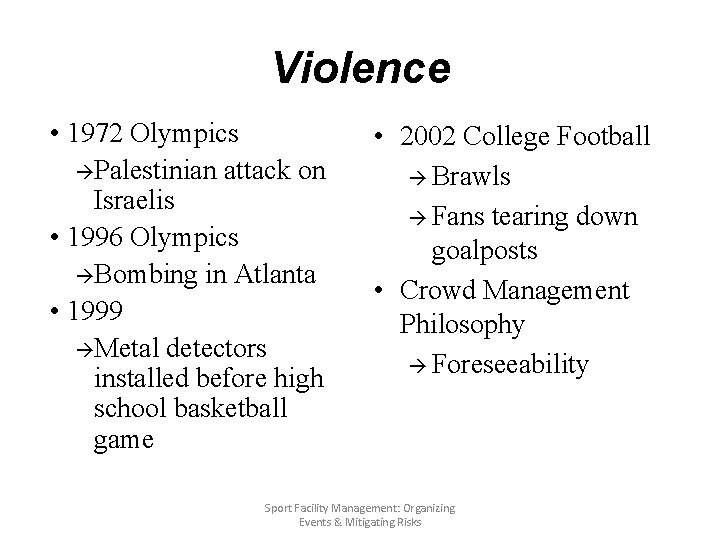 Violence

• 1972 Olympics
→Palestinian attack on Israelis
• 1996 Olympics
→Bombing in Atlanta
• 1999
→Metal detectors installed before high school basketball game

• 2002 College Football
→ Brawls
→ Fans tearing down goalposts
• Crowd Management Philosophy
→ Foreseeability

Sport Facility Management: Organizing Events & Mitigating Risks